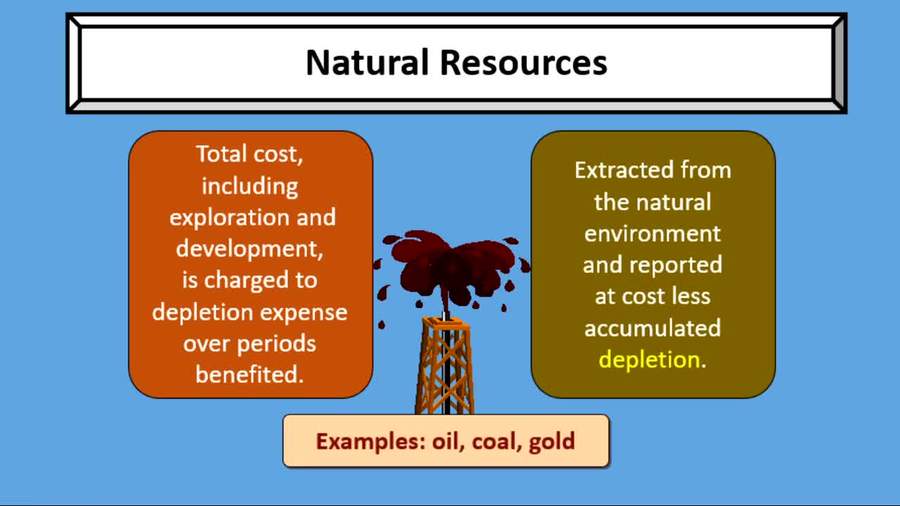 Natural Resources

Total cost, including exploration and development, is charged to depletion expense over periods benefited.

Extracted from the natural environment and reported at cost less accumulated depletion.

Examples: oil, coal, gold